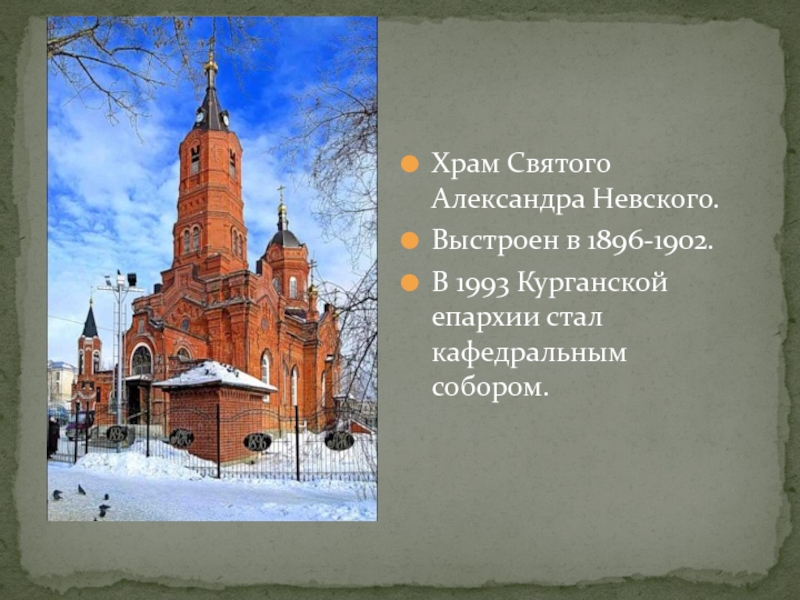 Храм Святого Александра Невского.

Выстроен в 1896-1902.

В 1993 Курганской епархии стал кафедральным собором.